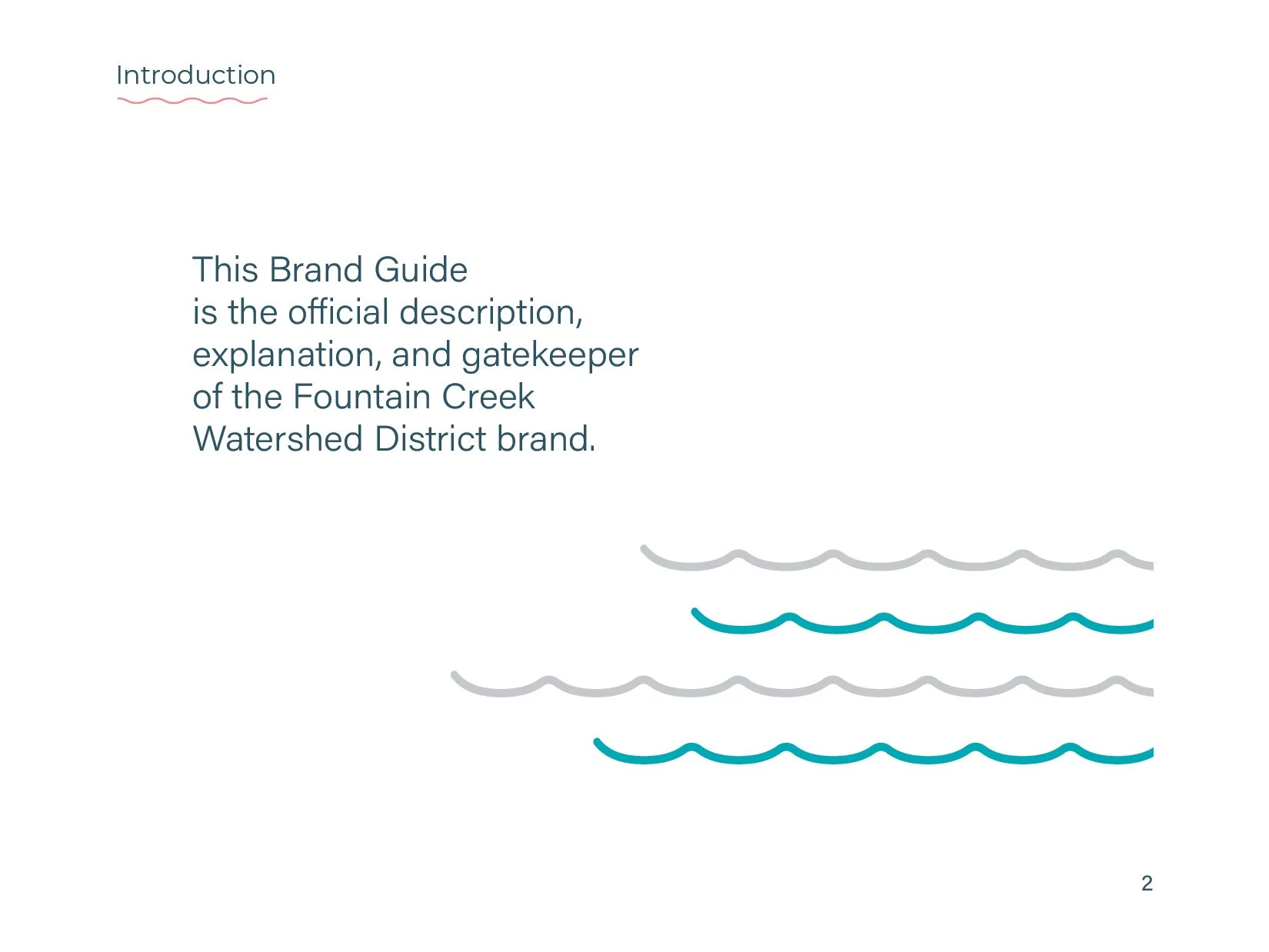 Introduction

This Brand Guide is the official description, explanation, and gatekeeper of the Fountain Creek Watershed District brand.

2